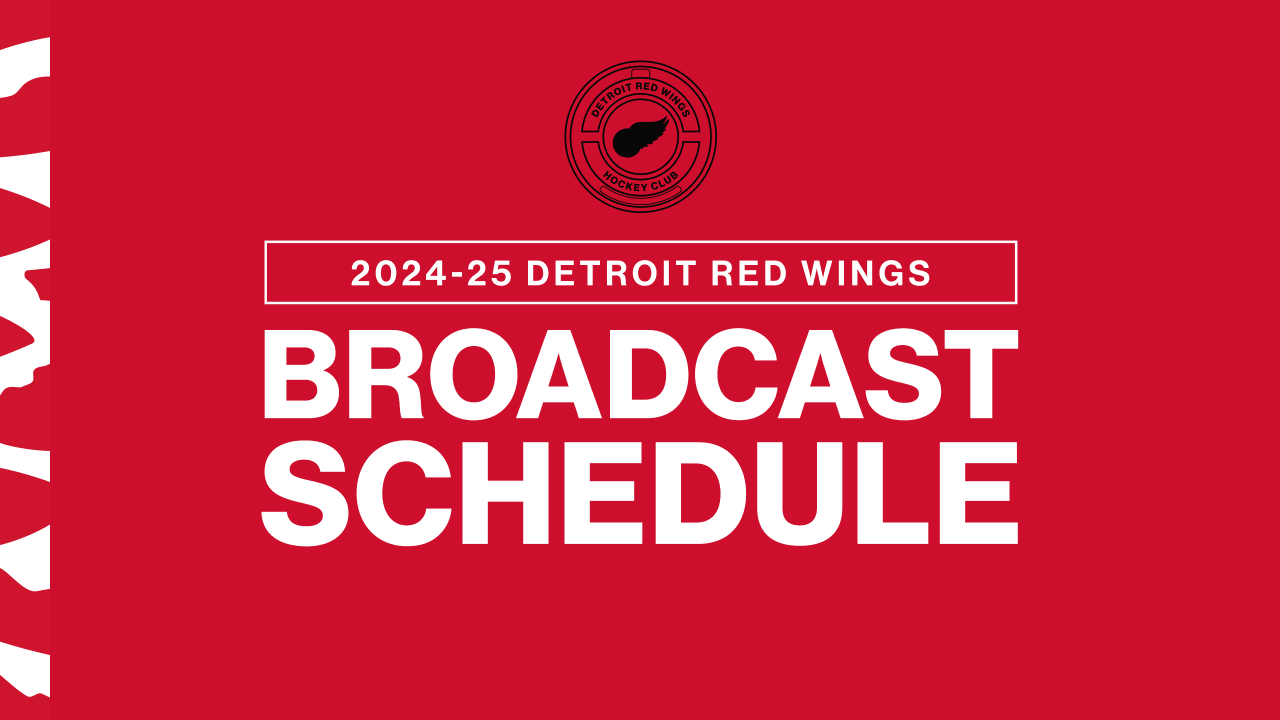 DETROIT RED WINGS
HOCKEY CLUB

2024-25 DETROIT RED WINGS

BROADCAST SCHEDULE